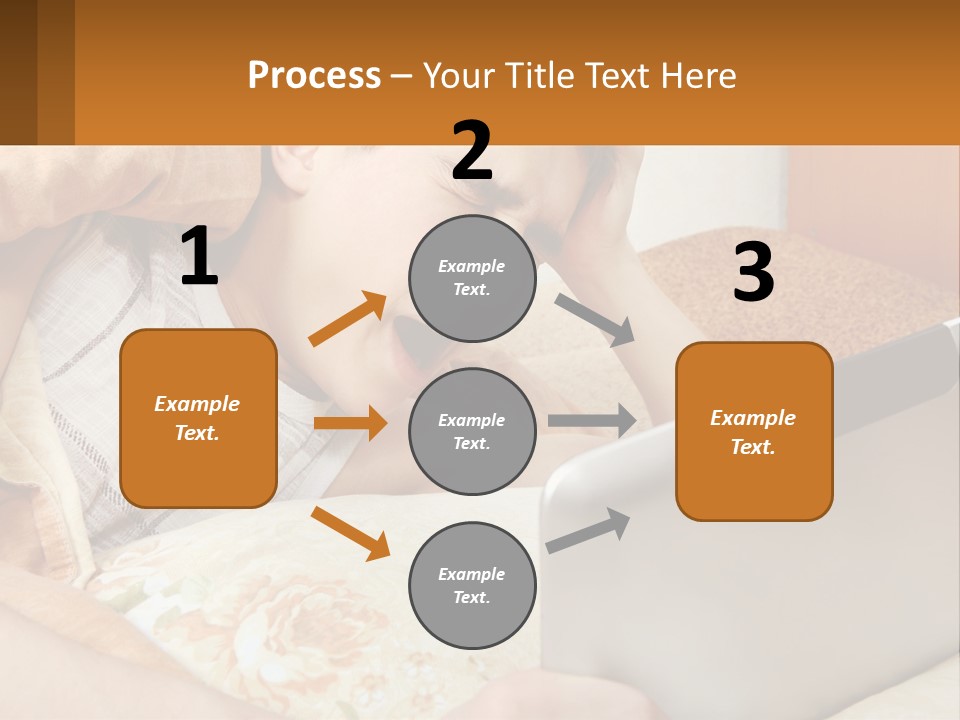 Process – Your Title Text Here

1

Example Text.

2

Example Text.

Example Text.

Example Text.

3

Example Text.